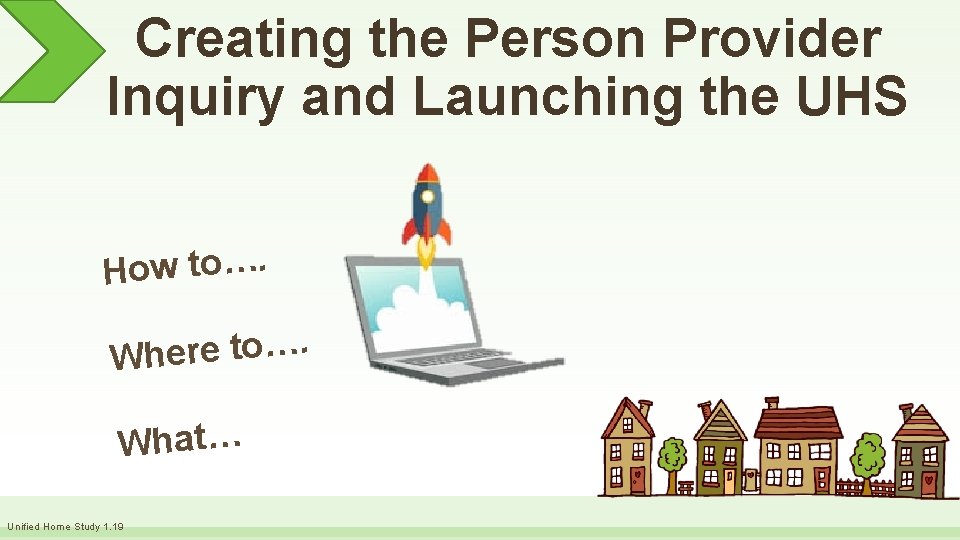 Creating the Person Provider Inquiry and Launching the UHS

How to….

Where to….

What…

Unified Home Study 1.19